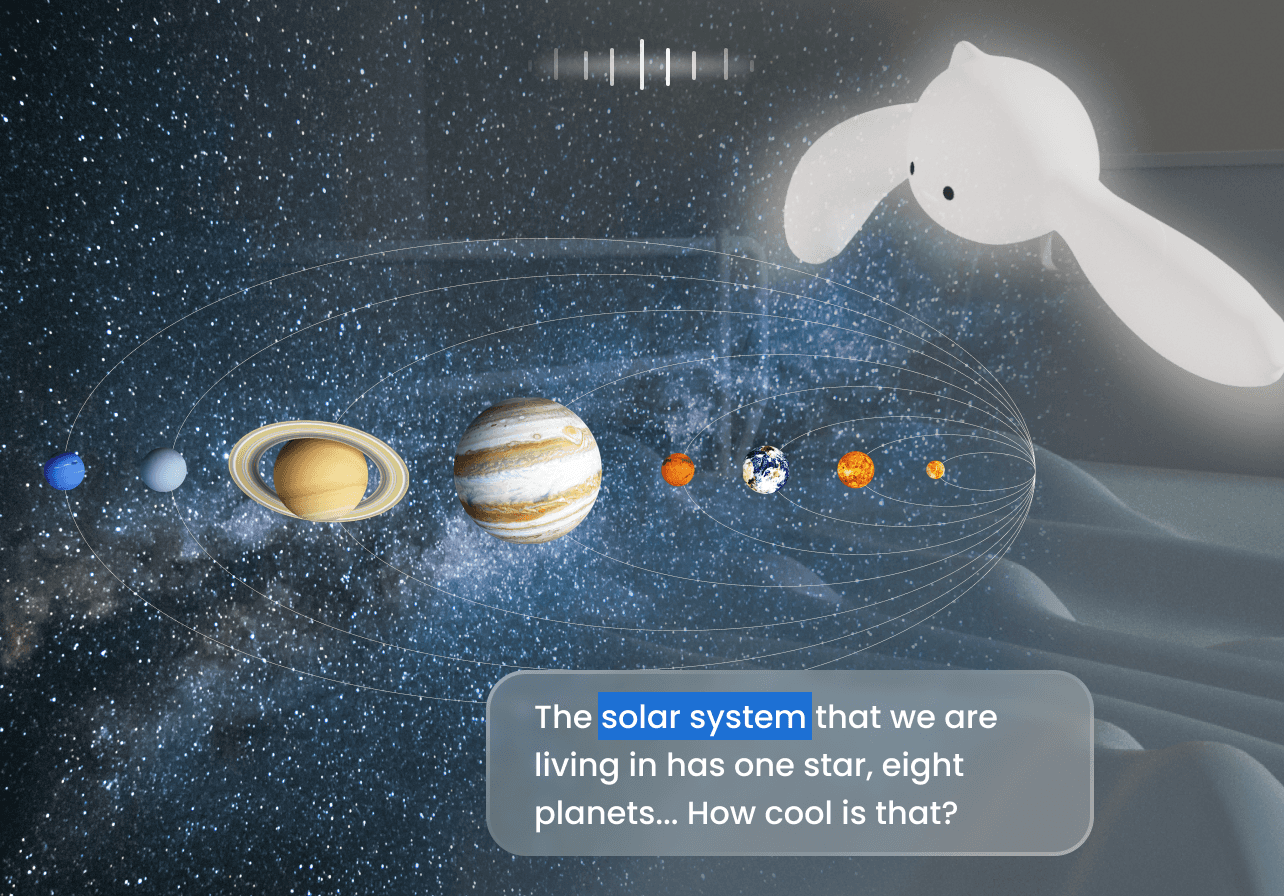 The solar system that we are living in has one star, eight planets... How cool is that?